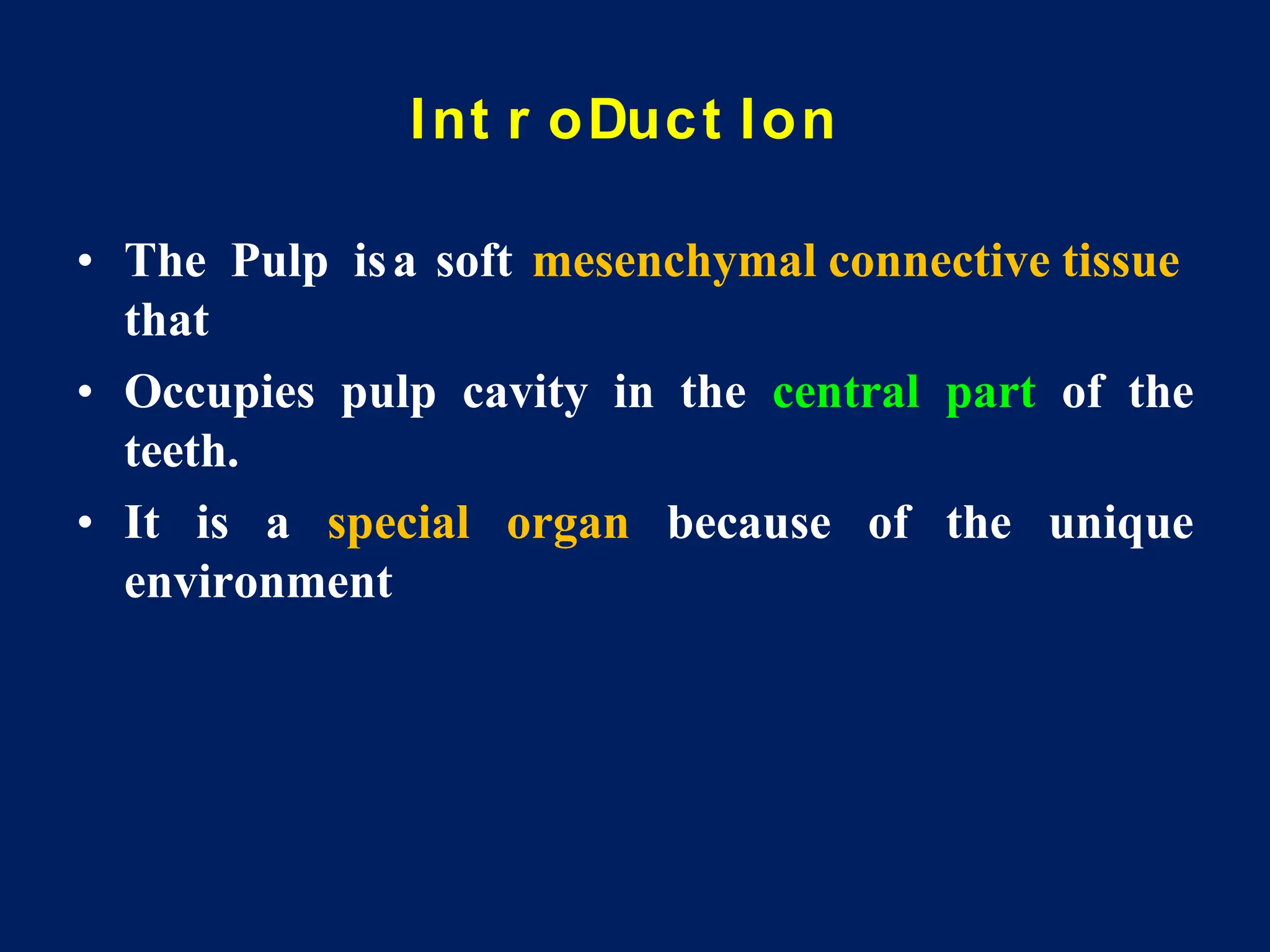 Int r oDuct Ion

• The Pulp is a soft mesenchymal connective tissue that

• Occupies pulp cavity in the central part of the teeth.

• It is a special organ because of the unique environment